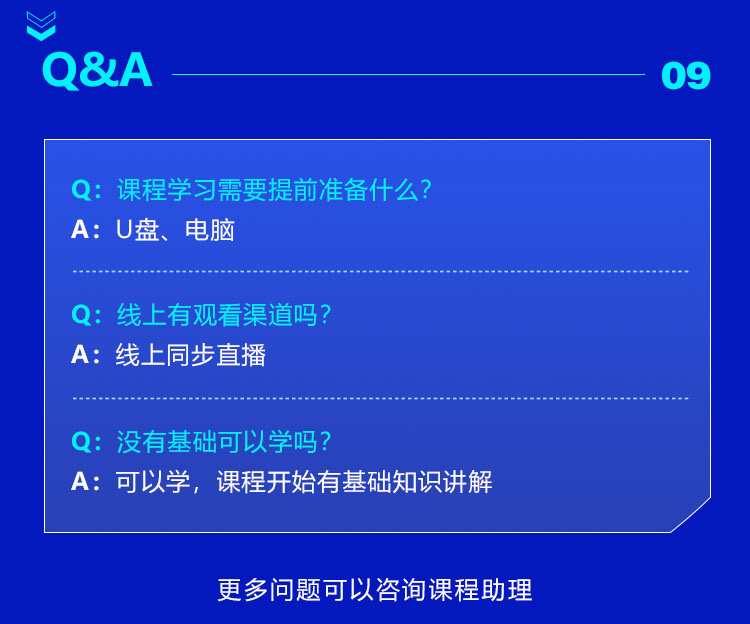 Q&A 09

Q：课程学习需要提前准备什么？
A：U盘、电脑

Q：线上有观看渠道吗？
A：线上同步直播

Q：没有基础可以学吗？
A：可以学，课程开始有基础知识讲解

更多问题可以咨询课程助理